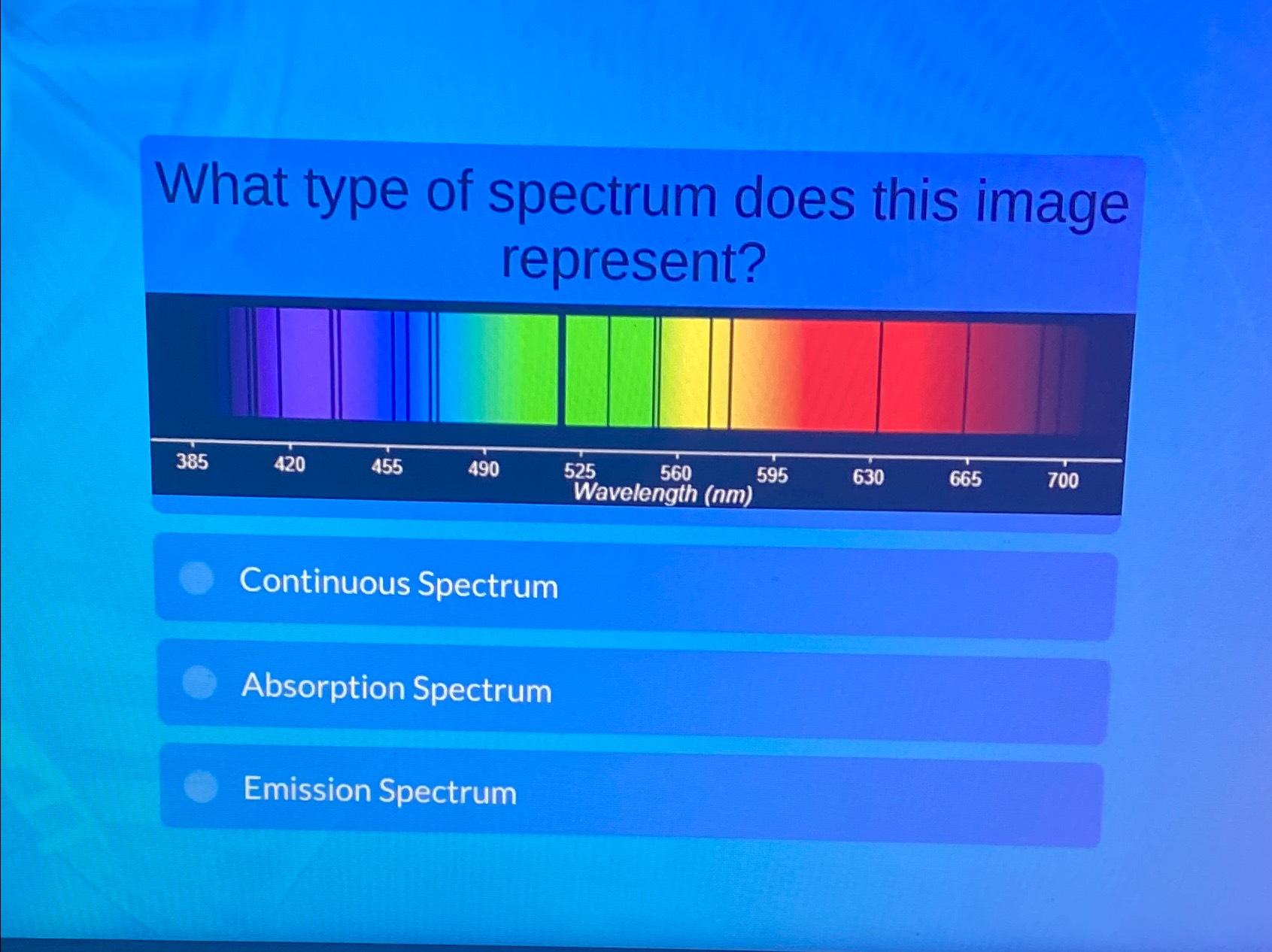 What type of spectrum does this image represent?

385 420 455 490 525 560 595 630 665 700
Wavelength (nm)

Continuous Spectrum

Absorption Spectrum

Emission Spectrum